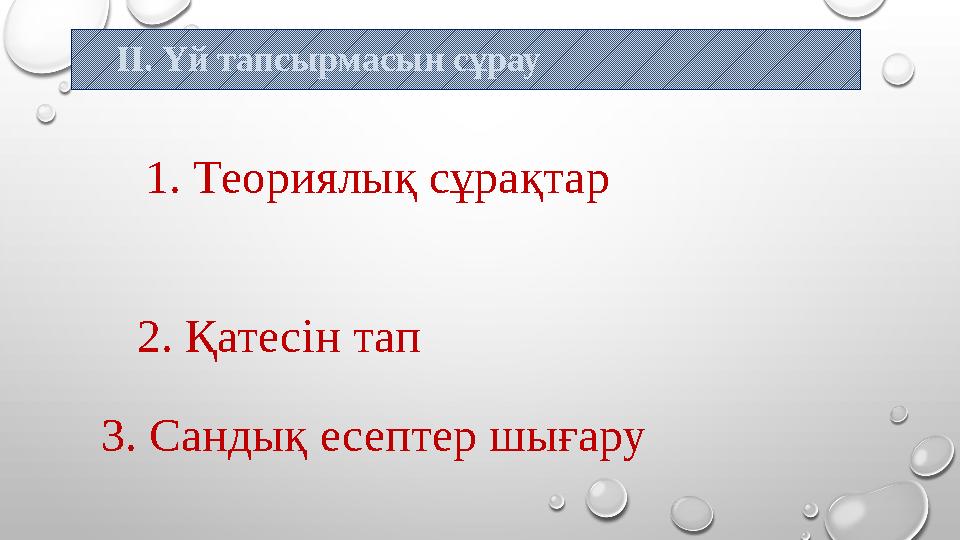 ІІ. Үй тапсырмасын сұрау

1. Теориялық сұрақтар

2. Қатесін тап

3. Сандық есептер шығару